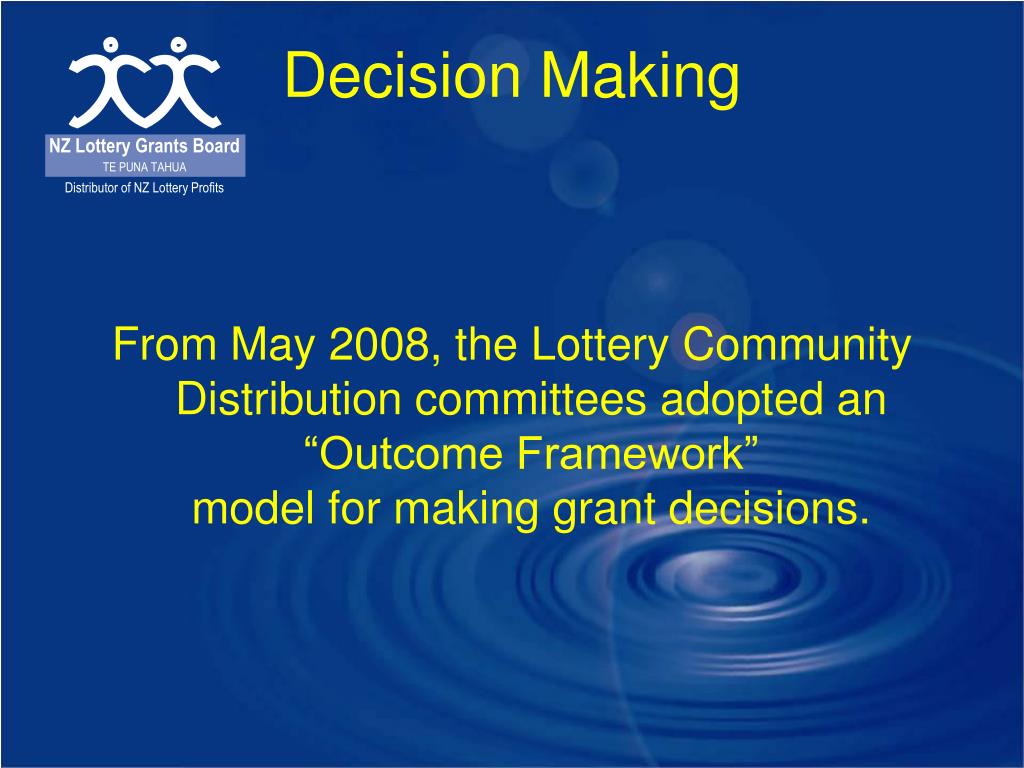 NZ Lottery Grants Board
TE PUNA TAHUA
Distributor of NZ Lottery Profits

Decision Making

From May 2008, the Lottery Community Distribution committees adopted an “Outcome Framework” model for making grant decisions.